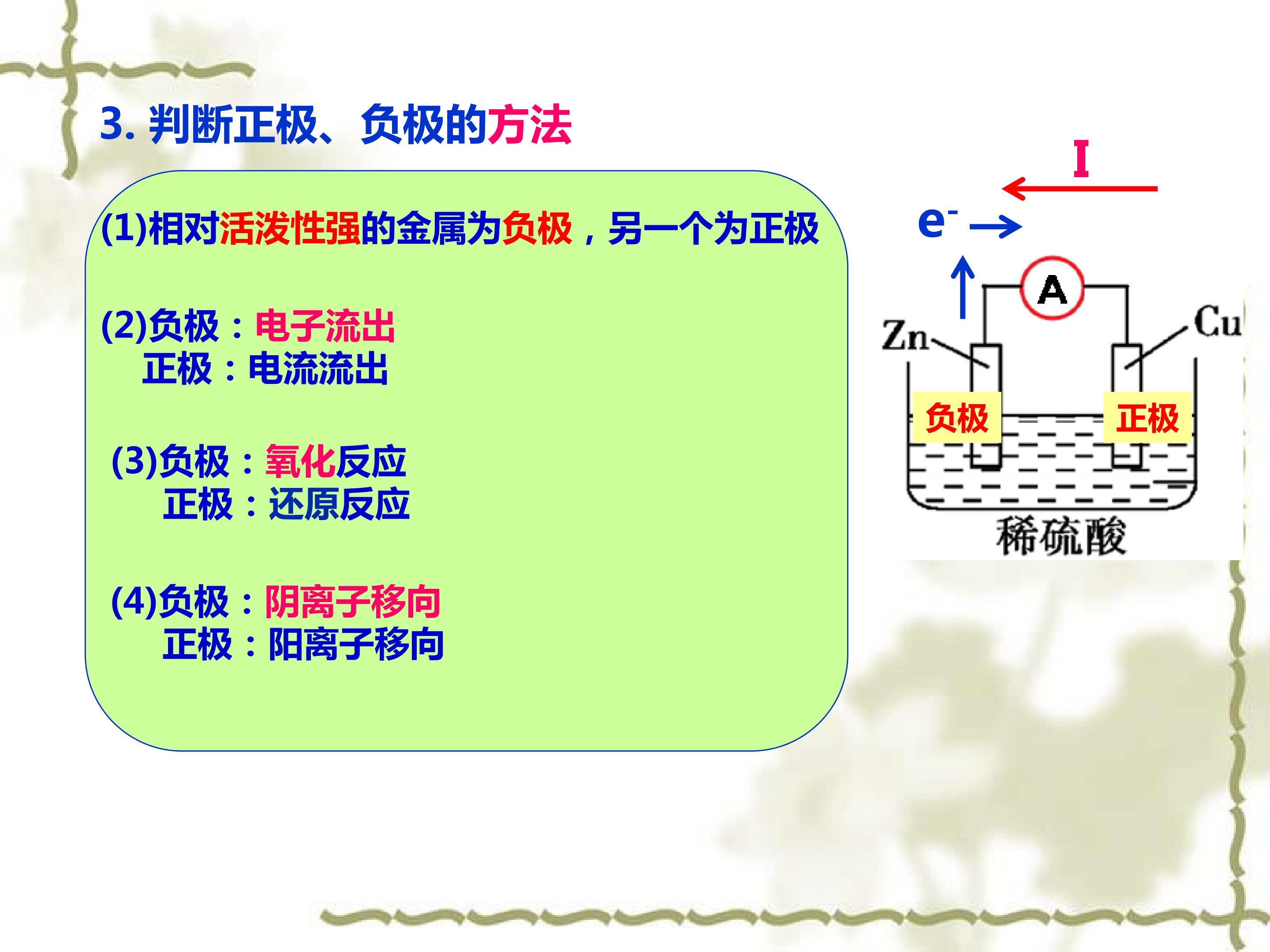 3. 判断正极、负极的方法

(1)相对活泼性强的金属为负极，另一个为正极

(2)负极：电子流出
正极：电流流出

(3)负极：氧化反应
正极：还原反应

(4)负极：阴离子移向
正极：阳离子移向

I

$e^-$

A

Zn

Cu

负极

正极

稀硫酸